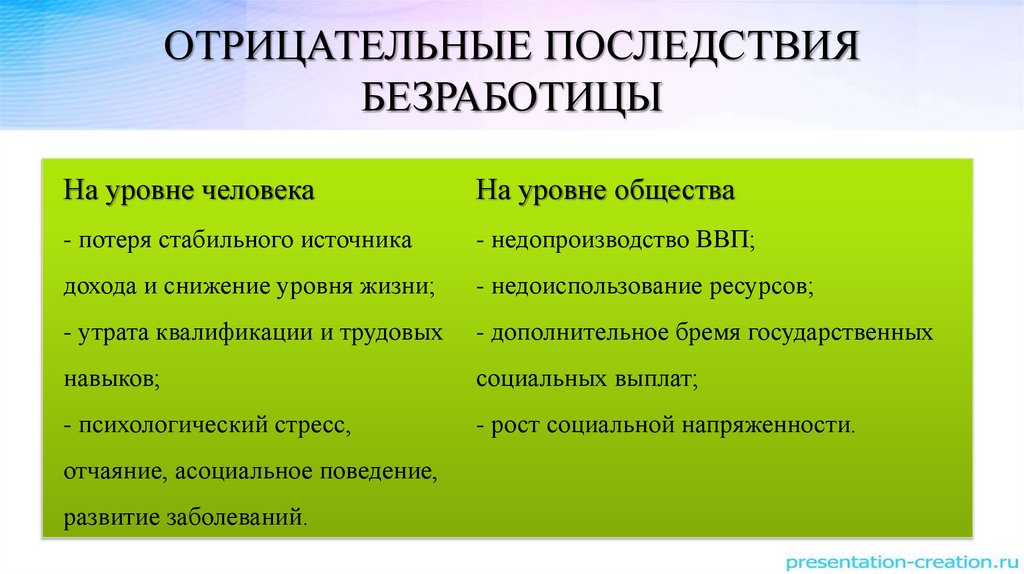 ОТРИЦАТЕЛЬНЫЕ ПОСЛЕДСТВИЯ БЕЗРАБОТИЦЫ

На уровне человека

- потеря стабильного источника дохода и снижение уровня жизни;
- утрата квалификации и трудовых навыков;
- психологический стресс, отчаяние, асоциальное поведение, развитие заболеваний.

На уровне общества

- недопроизводство ВВП;
- недоиспользование ресурсов;
- дополнительное бремя государственных социальных выплат;
- рост социальной напряженности.

presentation-creation.ru